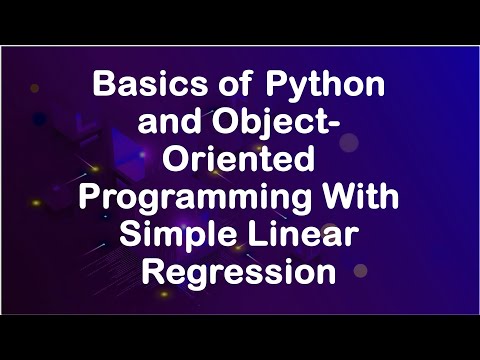 Basics of Python and Object-Oriented Programming With Simple Linear Regression